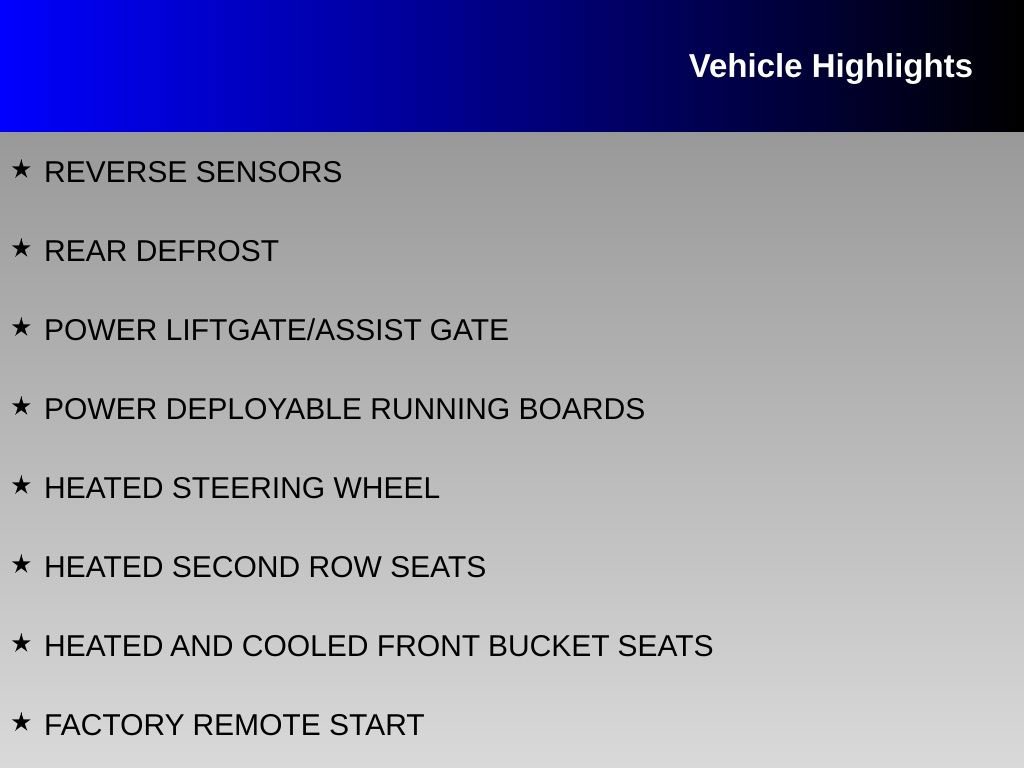 Vehicle Highlights

★ REVERSE SENSORS

★ REAR DEFROST

★ POWER LIFTGATE/ASSIST GATE

★ POWER DEPLOYABLE RUNNING BOARDS

★ HEATED STEERING WHEEL

★ HEATED SECOND ROW SEATS

★ HEATED AND COOLED FRONT BUCKET SEATS

★ FACTORY REMOTE START